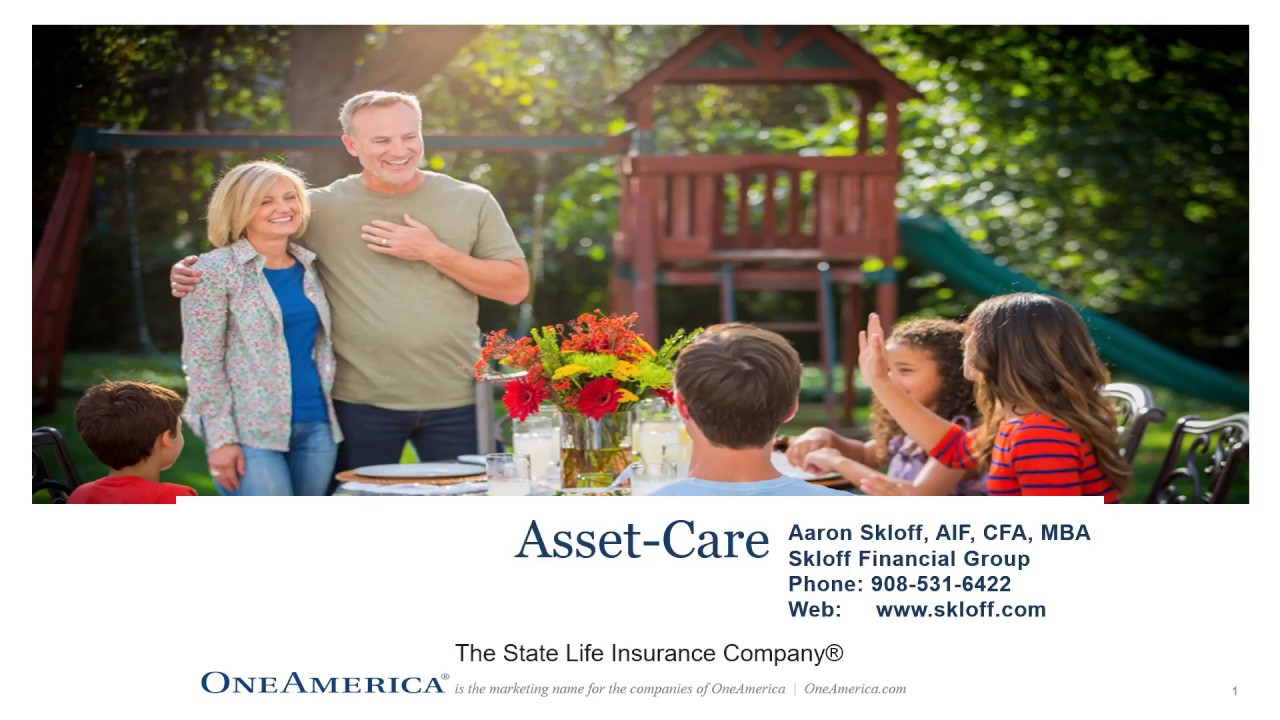 Asset-Care

Aaron Skloff, AIF, CFA, MBA
Skloff Financial Group
Phone: 908-531-6422
Web: www.skloff.com

The State Life Insurance Company®

ONEAMERICA® is the marketing name for the companies of OneAmerica | OneAmerica.com

1